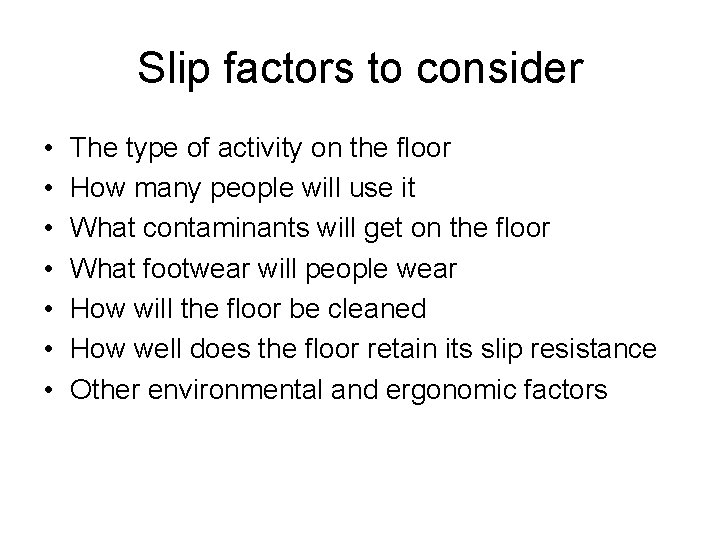 Slip factors to consider

• The type of activity on the floor
• How many people will use it
• What contaminants will get on the floor
• What footwear will people wear
• How will the floor be cleaned
• How well does the floor retain its slip resistance
• Other environmental and ergonomic factors